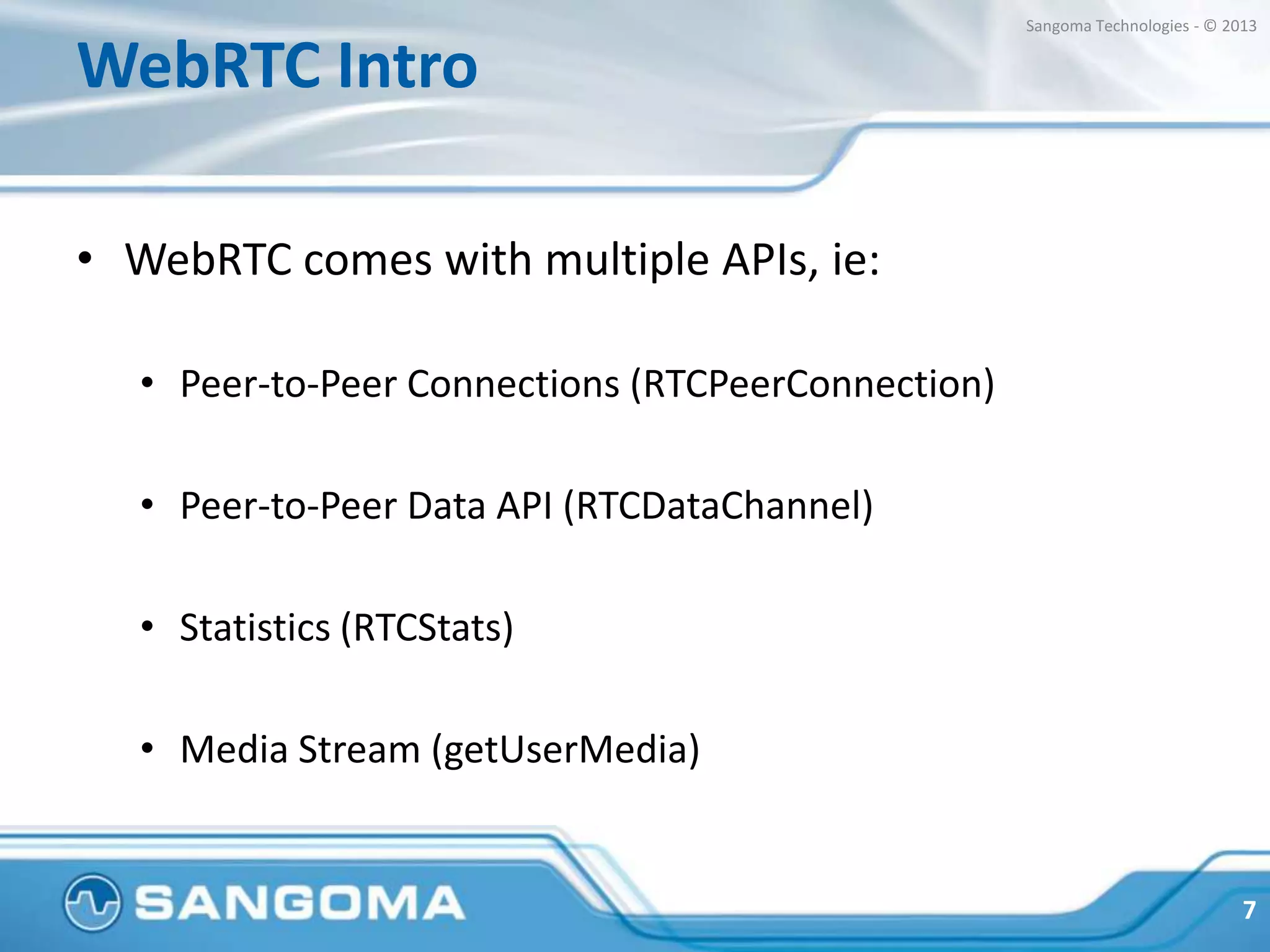 Sangoma Technologies - © 2013

WebRTC Intro

• WebRTC comes with multiple APIs, ie:

• Peer-to-Peer Connections (RTCPeerConnection)

• Peer-to-Peer Data API (RTCDataChannel)

• Statistics (RTCStats)

• Media Stream (getUserMedia)

SANGOMA

7